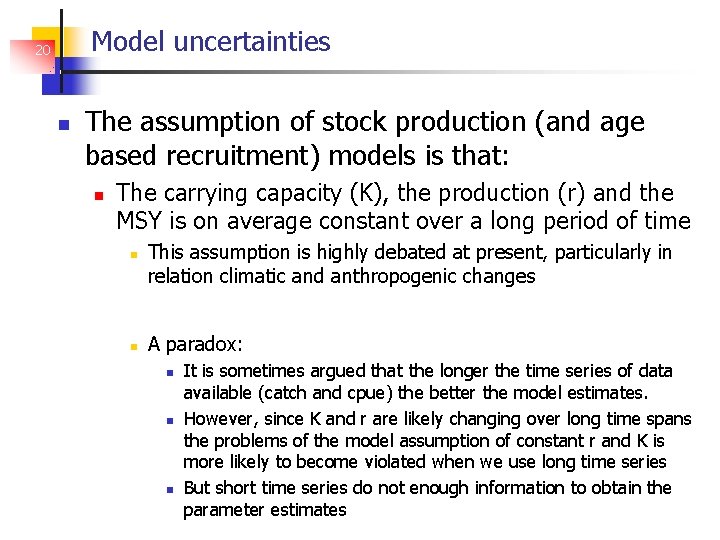 20

Model uncertainties

The assumption of stock production (and age based recruitment) models is that:

The carrying capacity (K), the production (r) and the MSY is on average constant over a long period of time

This assumption is highly debated at present, particularly in relation climatic and anthropogenic changes

A paradox:

It is sometimes argued that the longer the time series of data available (catch and cpue) the better the model estimates.

However, since K and r are likely changing over long time spans the problems of the model assumption of constant r and K is more likely to become violated when we use long time series

But short time series do not enough information to obtain the parameter estimates